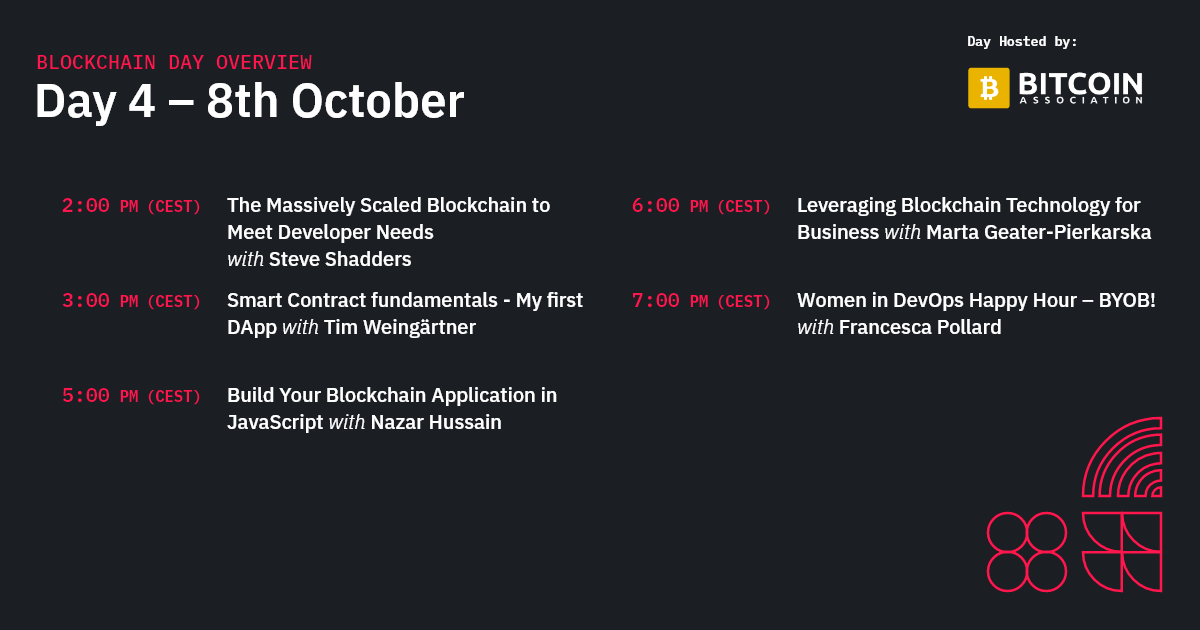 BLOCKCHAIN DAY OVERVIEW
Day 4 – 8th October

Day Hosted by:
BITCOIN ASSOCIATION

2:00 PM (CEST) The Massively Scaled Blockchain to Meet Developer Needs with Steve Shadders

3:00 PM (CEST) Smart Contract fundamentals - My first DApp with Tim Weingärtner

5:00 PM (CEST) Build Your Blockchain Application in JavaScript with Nazar Hussain

6:00 PM (CEST) Leveraging Blockchain Technology for Business with Marta Geater-Pierkarska

7:00 PM (CEST) Women in DevOps Happy Hour – BYOB! with Francesca Pollard